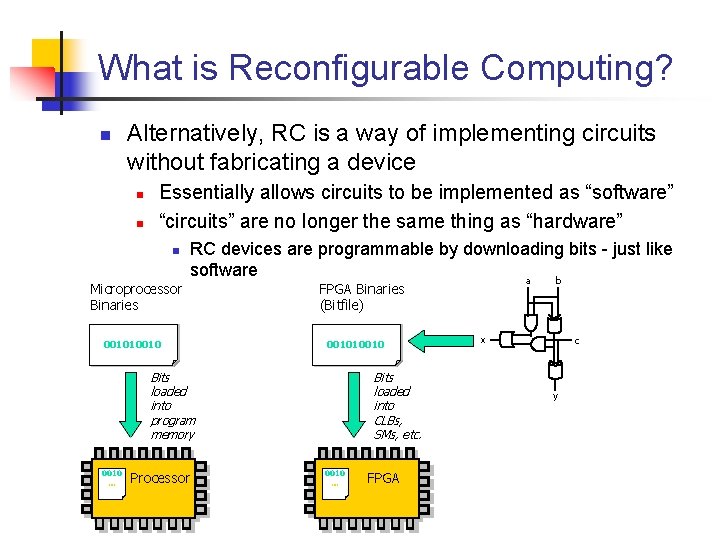 What is Reconfigurable Computing?

Alternatively, RC is a way of implementing circuits without fabricating a device

Essentially allows circuits to be implemented as “software”

“circuits” are no longer the same thing as “hardware”

RC devices are programmable by downloading bits - just like software

Microprocessor Binaries

001010010

Bits loaded into program memory

0010 ...

Processor

FPGA Binaries (Bitfile)

001010010

Bits loaded into CLBs, SMs, etc.

0010 ...

FPGA

a

b

x

c

y